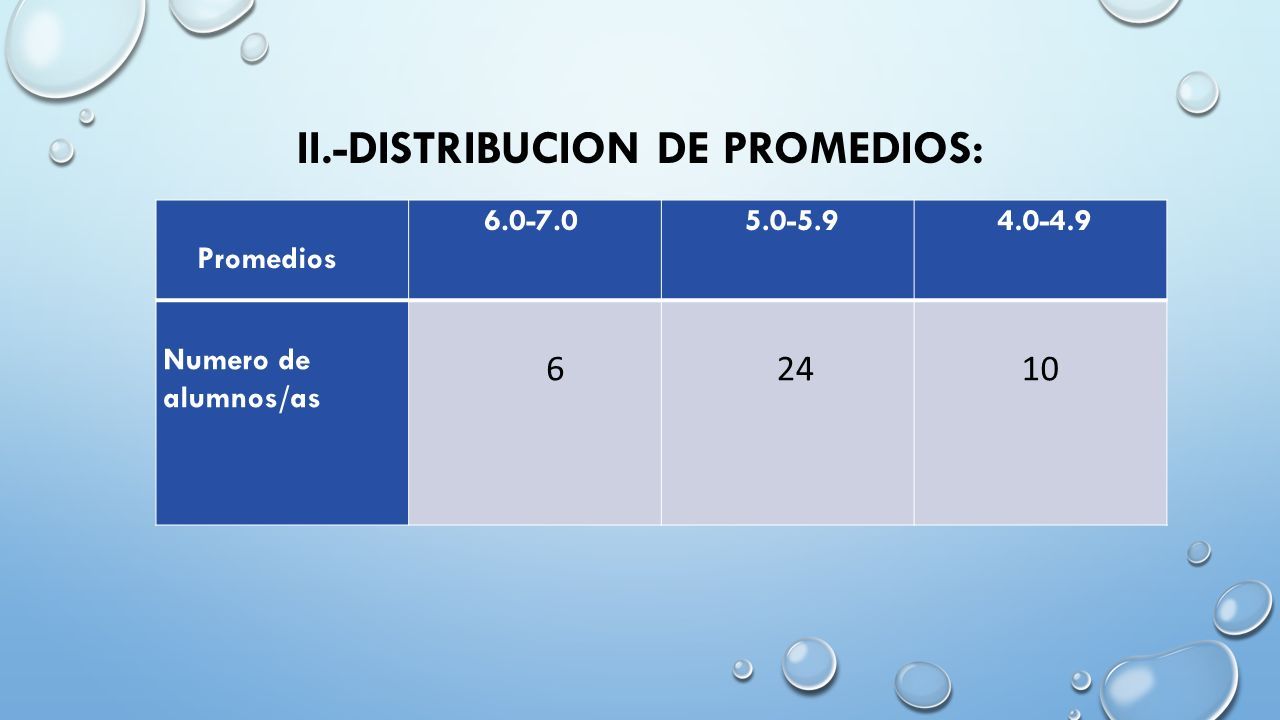 II.-DISTRIBUCION DE PROMEDIOS:

| Promedios | 6.0-7.0 | 5.0-5.9 | 4.0-4.9 |
|---|---|---|---|
| Numero de alumnos/as | 6 | 24 | 10 |